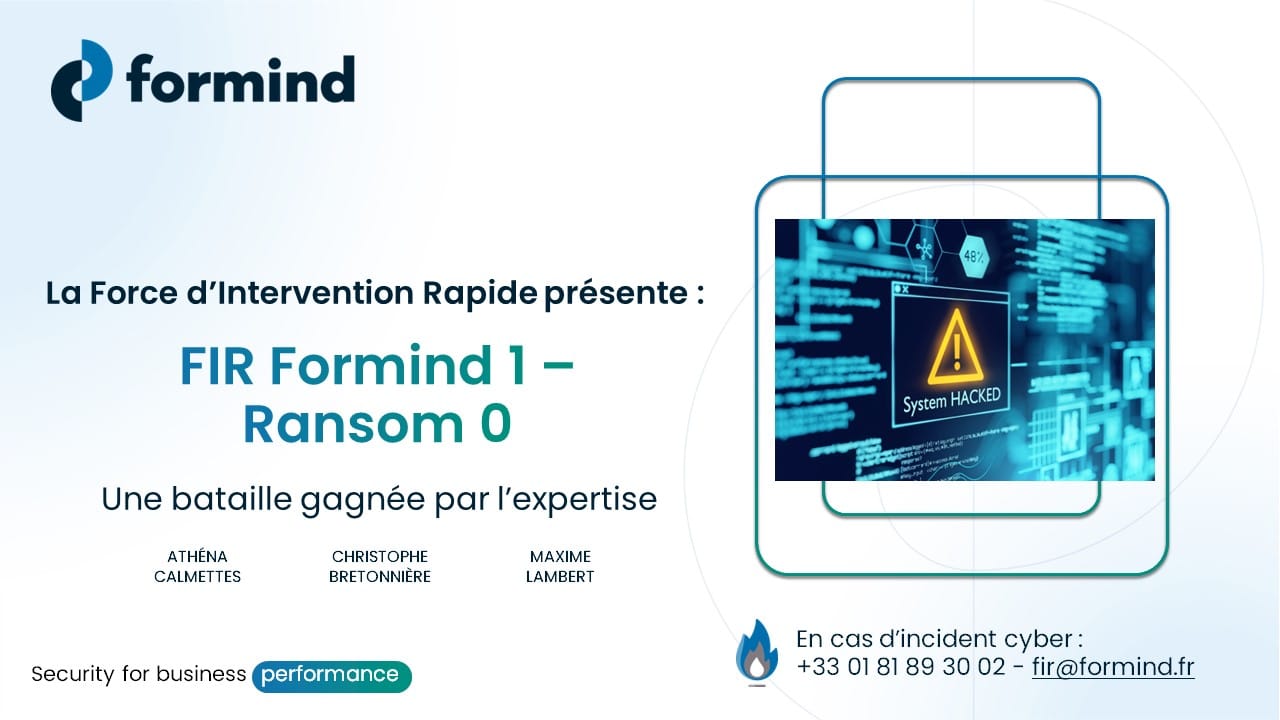 formind

La Force d'Intervention Rapide présente :

FIR Formind 1 – Ransom 0

Une bataille gagnée par l'expertise

ATHÉNA CALMETTES

CHRISTOPHE BRETONNIÈRE

MAXIME LAMBERT

48%

System HACKED

Security for business performance

En cas d'incident cyber :
+33 01 81 89 30 02 - fir@formind.fr